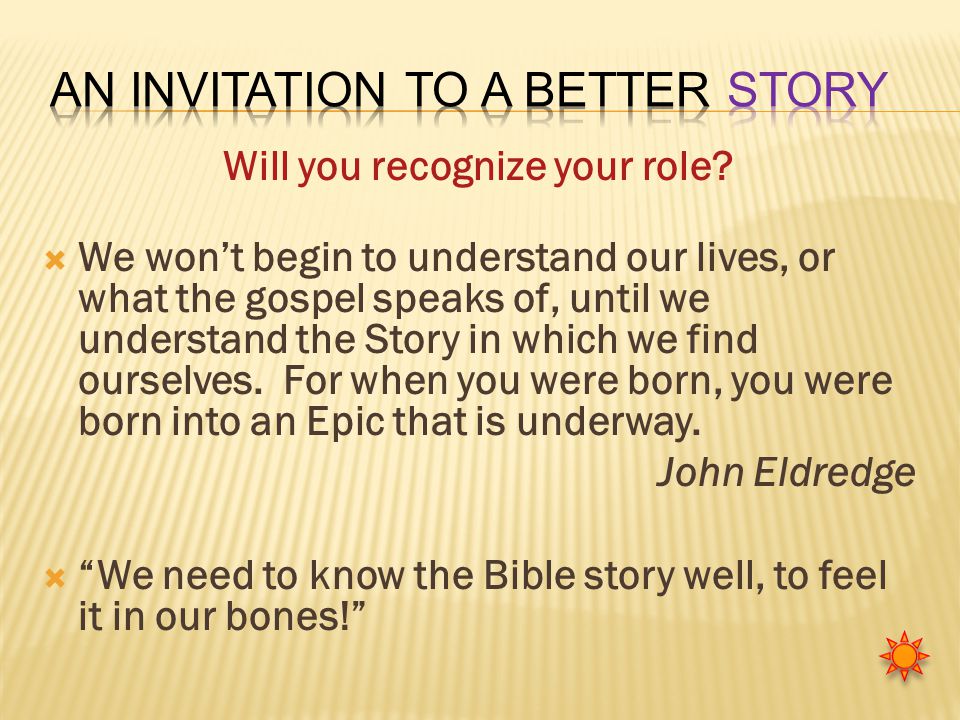 AN INVITATION TO A BETTER STORY

Will you recognize your role?

We won't begin to understand our lives, or what the gospel speaks of, until we understand the Story in which we find ourselves. For when you were born, you were born into an Epic that is underway.

John Eldredge

"We need to know the Bible story well, to feel it in our bones!"